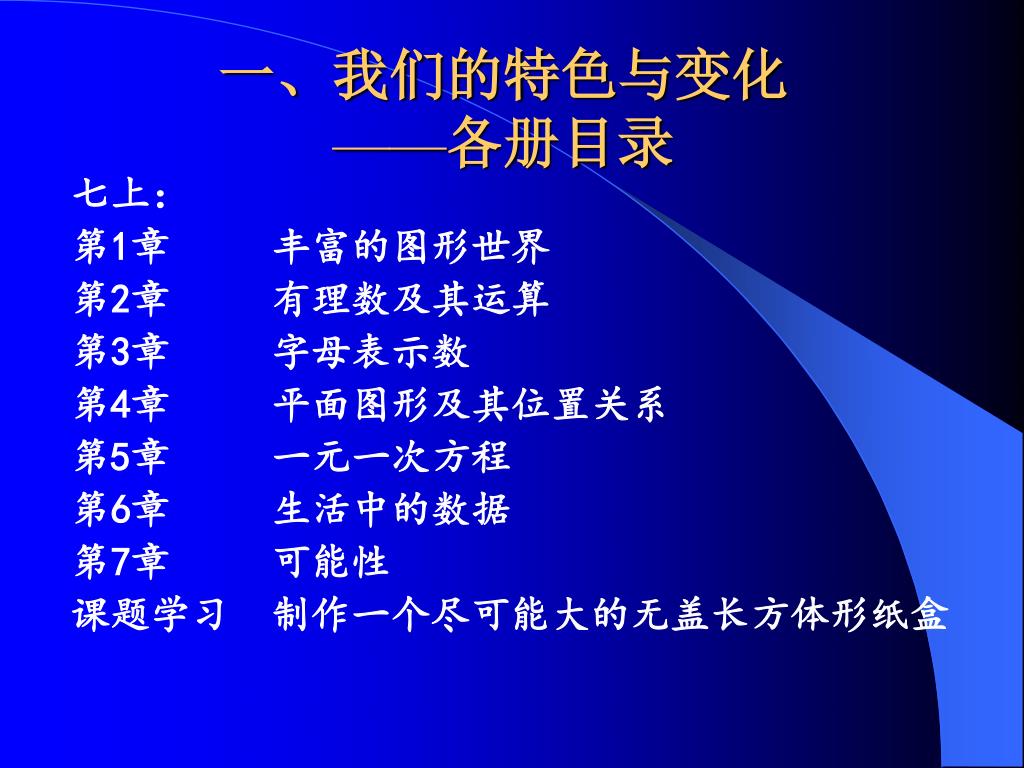 一、我们的特色与变化
——各册目录

七上：
第1章　　丰富的图形世界
第2章　　有理数及其运算
第3章　　字母表示数
第4章　　平面图形及其位置关系
第5章　　一元一次方程
第6章　　生活中的数据
第7章　　可能性
课题学习　制作一个尽可能大的无盖长方体形纸盒